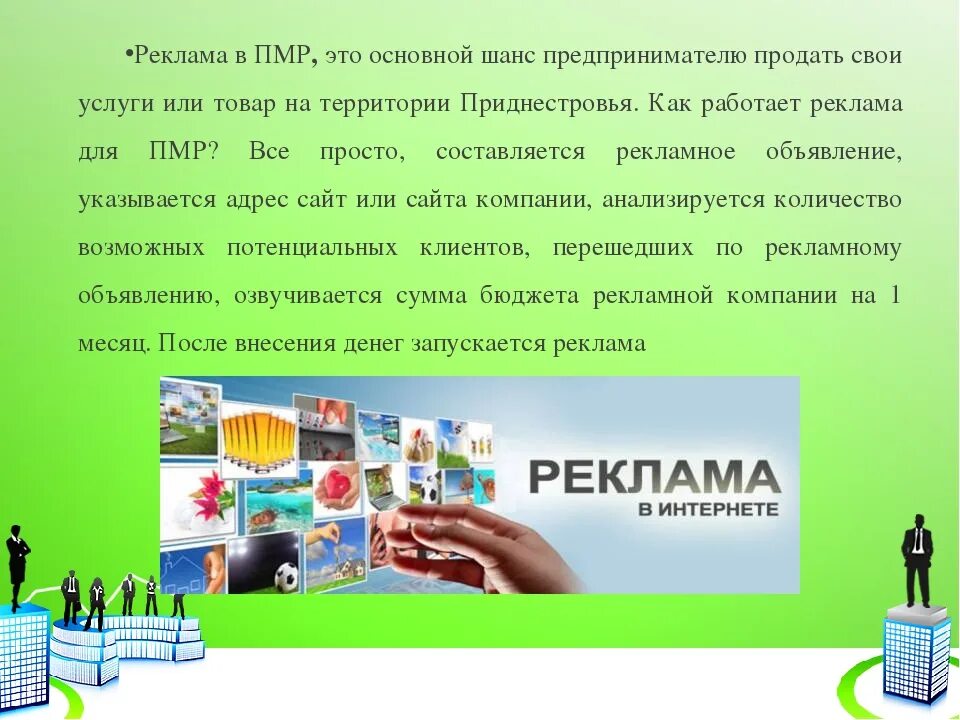 •Реклама в ПМР, это основной шанс предпринимателю продать свои услуги или товар на территории Приднестровья. Как работает реклама для ПМР? Все просто, составляется рекламное объявление, указывается адрес сайт или сайта компании, анализируется количество возможных потенциальных клиентов, перешедших по рекламному объявлению, озвучивается сумма бюджета рекламной компании на 1 месяц. После внесения денег запускается реклама

РЕКЛАМА
В ИНТЕРНЕТЕ